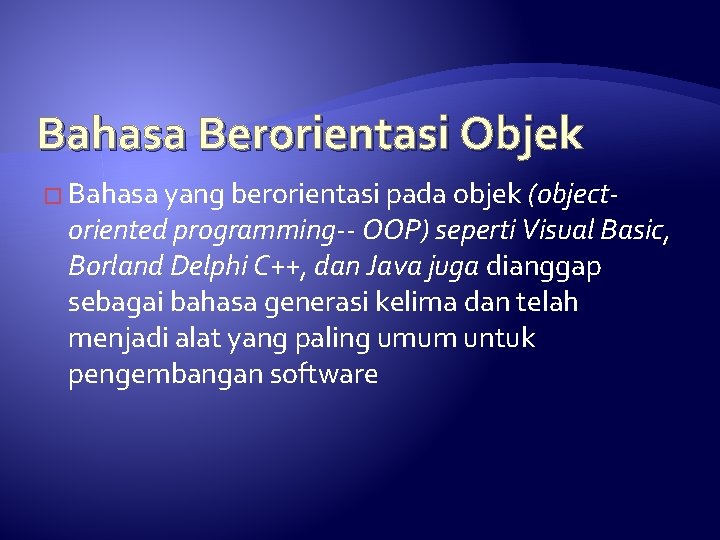 Bahasa Berorientasi Objek

Bahasa yang berorientasi pada objek (object-oriented programming-- OOP) seperti Visual Basic, Borland Delphi C++, dan Java juga dianggap sebagai bahasa generasi kelima dan telah menjadi alat yang paling umum untuk pengembangan software